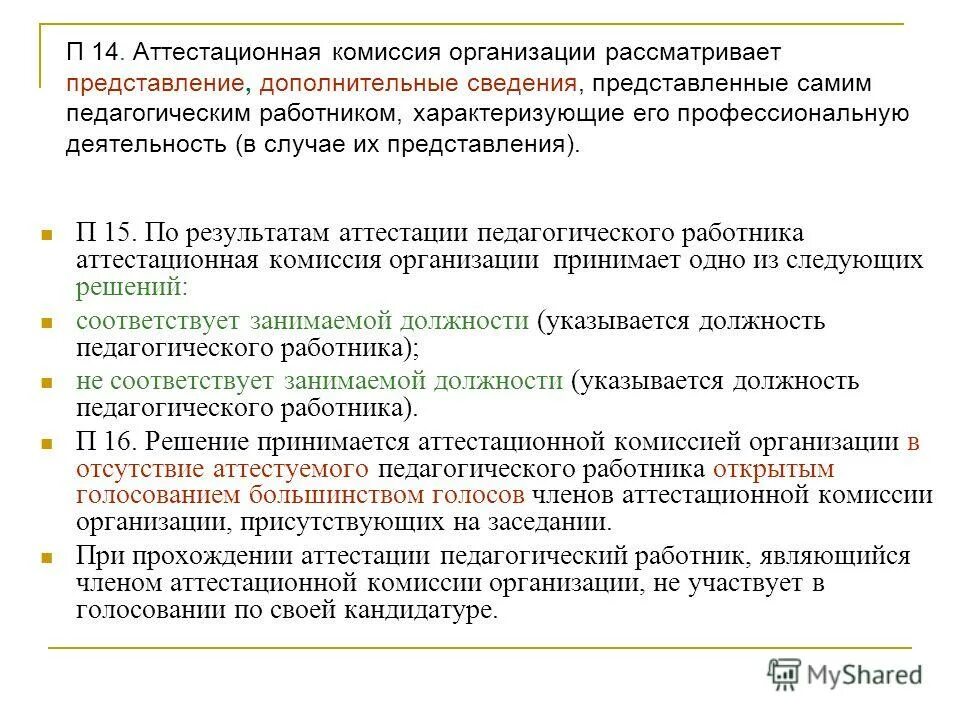 П 14. Аттестационная комиссия организации рассматривает представление, дополнительные сведения, представленные самим педагогическим работником, характеризующие его профессиональную деятельность (в случае их представления).

П 15. По результатам аттестации педагогического работника аттестационная комиссия организации принимает одно из следующих решений:

соответствует занимаемой должности (указывается должность педагогического работника);

не соответствует занимаемой должности (указывается должность педагогического работника).

П 16. Решение принимается аттестационной комиссией организации в отсутствие аттестуемого педагогического работника открытым голосованием большинством голосов членов аттестационной комиссии организации, присутствующих на заседании.

При прохождении аттестации педагогический работник, являющийся членом аттестационной комиссии организации, не участвует в голосовании по своей кандидатуре.

MyShared